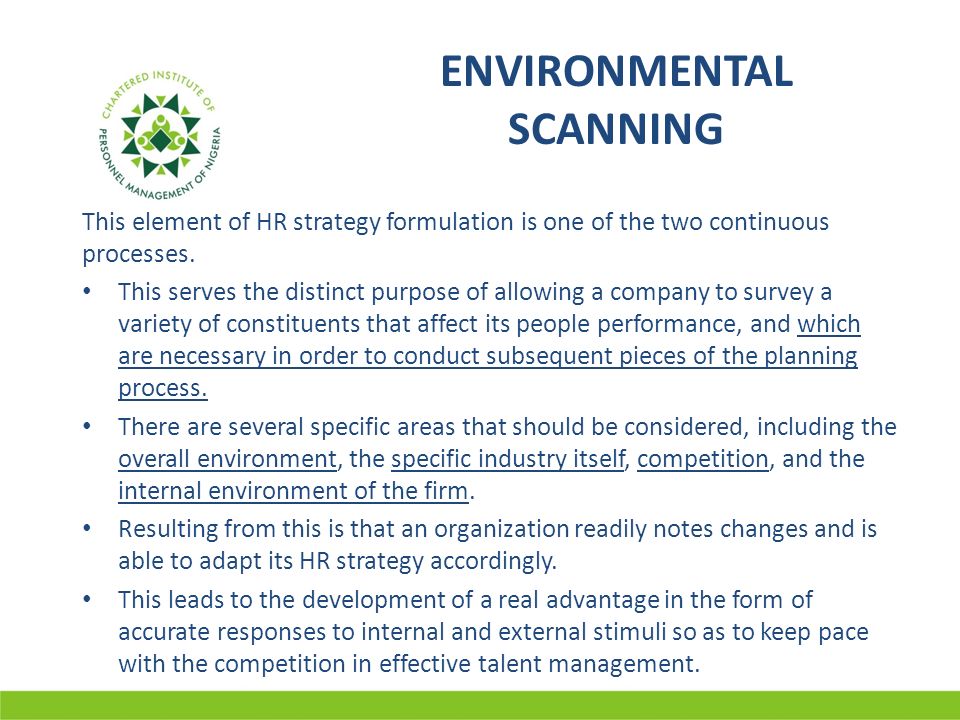 CHARTERED INSTITUTE OF PERSONNEL MANAGEMENT OF NIGERIA

ENVIRONMENTAL SCANNING

This element of HR strategy formulation is one of the two continuous processes.

• This serves the distinct purpose of allowing a company to survey a variety of constituents that affect its people performance, and which are necessary in order to conduct subsequent pieces of the planning process.

• There are several specific areas that should be considered, including the overall environment, the specific industry itself, competition, and the internal environment of the firm.

• Resulting from this is that an organization readily notes changes and is able to adapt its HR strategy accordingly.

• This leads to the development of a real advantage in the form of accurate responses to internal and external stimuli so as to keep pace with the competition in effective talent management.